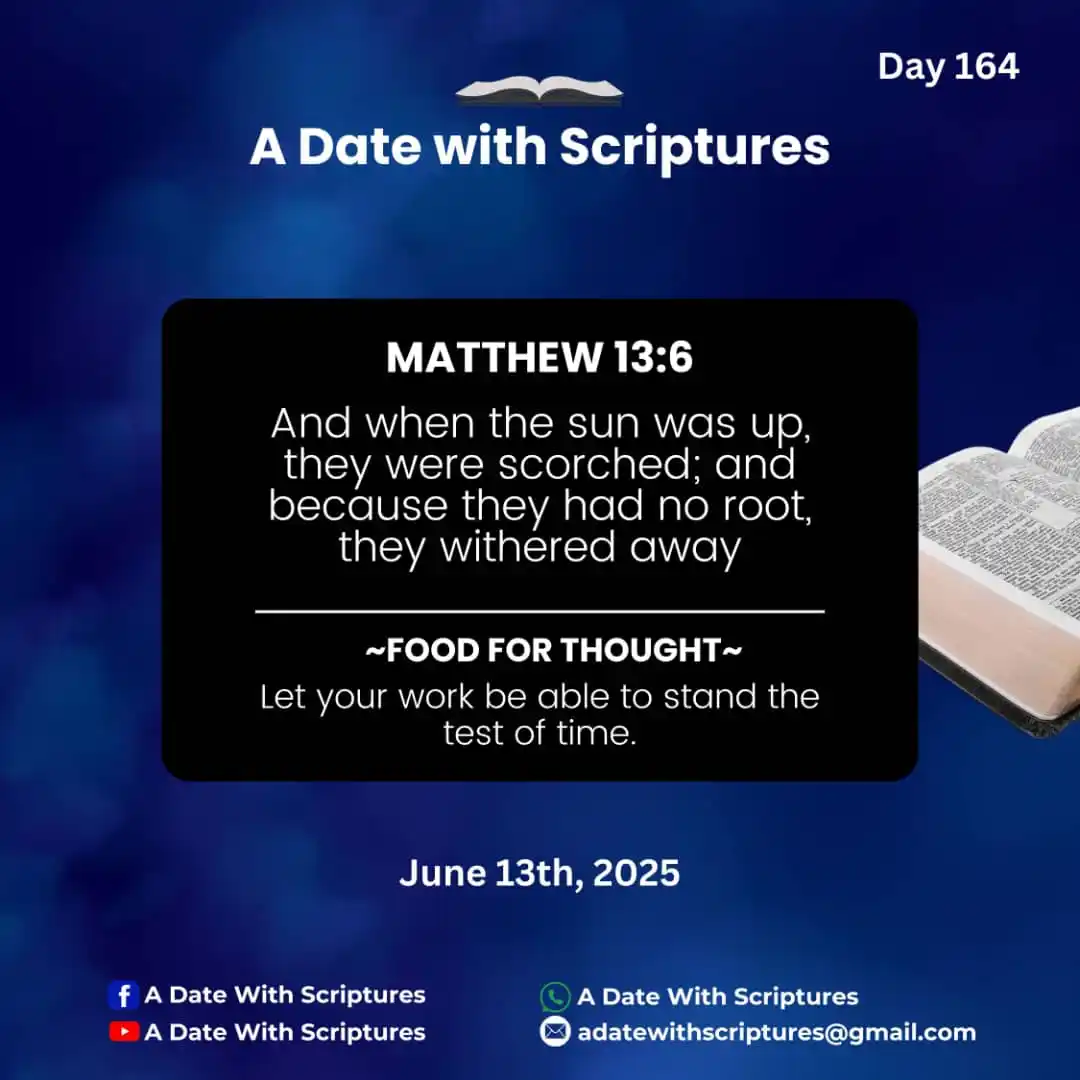 Day 164

A Date with Scriptures

MATTHEW 13:6

And when the sun was up, they were scorched; and because they had no root, they withered away

~FOOD FOR THOUGHT~

Let your work be able to stand the test of time.

June 13th, 2025

A Date With Scriptures
A Date With Scriptures
A Date With Scriptures
adatewithscriptures@gmail.com